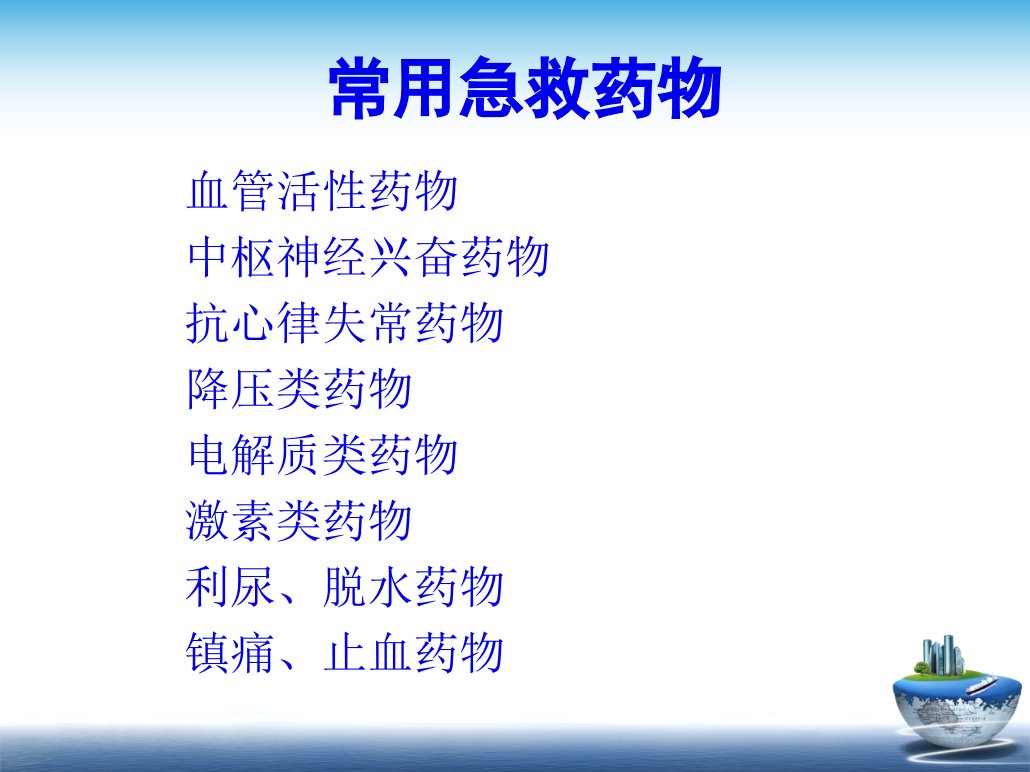 常用急救药物

血管活性药物
中枢神经兴奋药物
抗心律失常药物
降压类药物
电解质类药物
激素类药物
利尿、脱水药物
镇痛、止血药物